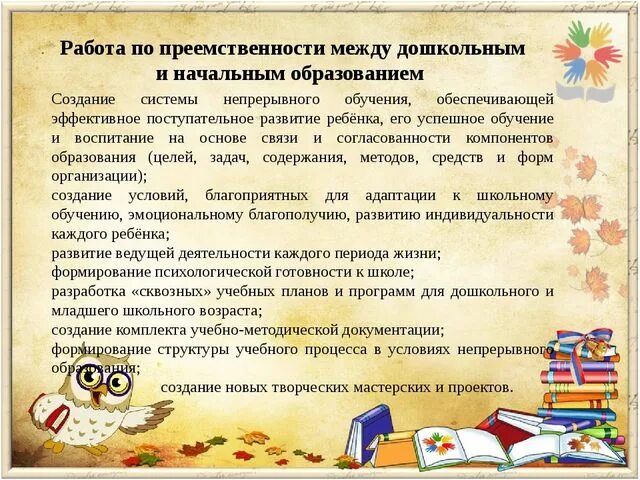 Работа по преемственности между дошкольным и начальным образованием

Создание системы непрерывного обучения, обеспечивающей эффективное поступательное развитие ребёнка, его успешное обучение и воспитание на основе связи и согласованности компонентов образования (целей, задач, содержания, методов, средств и форм организации);
создание условий, благоприятных для адаптации к школьному обучению, эмоциональному благополучию, развитию индивидуальности каждого ребёнка;
развитие ведущей деятельности каждого периода жизни;
формирование психологической готовности к школе;
разработка «сквозных» учебных планов и программ для дошкольного и младшего школьного возраста;
создание комплекта учебно-методической документации;
формирование структуры учебного процесса в условиях непрерывного образования;
создание новых творческих мастерских и проектов.